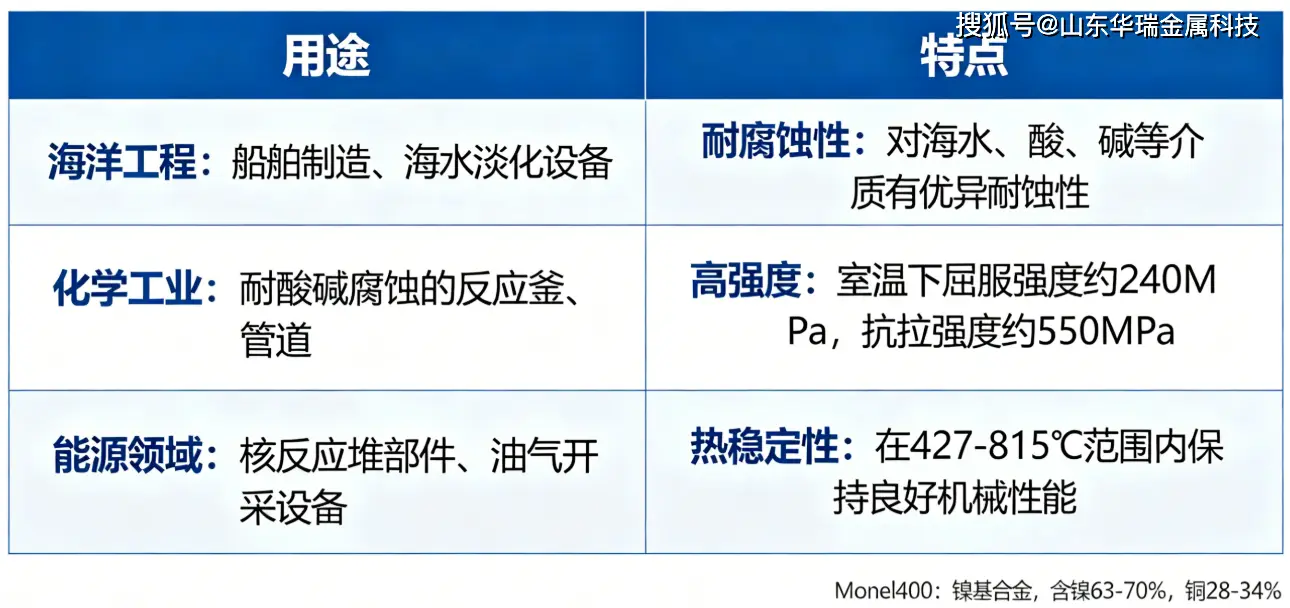 搜狐号@山东华瑞金属科技

| 用途 | 特点 |
|---|---|
| 海洋工程：船舶制造、海水淡化设备 | 耐腐蚀性：对海水、酸、碱等介质有优异耐蚀性 |
| 化学工业：耐酸碱腐蚀的反应釜、管道 | 高强度：室温下屈服强度约240MPa，抗拉强度约550MPa |
| 能源领域：核反应堆部件、油气开采设备 | 热稳定性：在427-815℃范围内保持良好机械性能 |

Monel400：镍基合金，含镍63-70%，铜28-34%